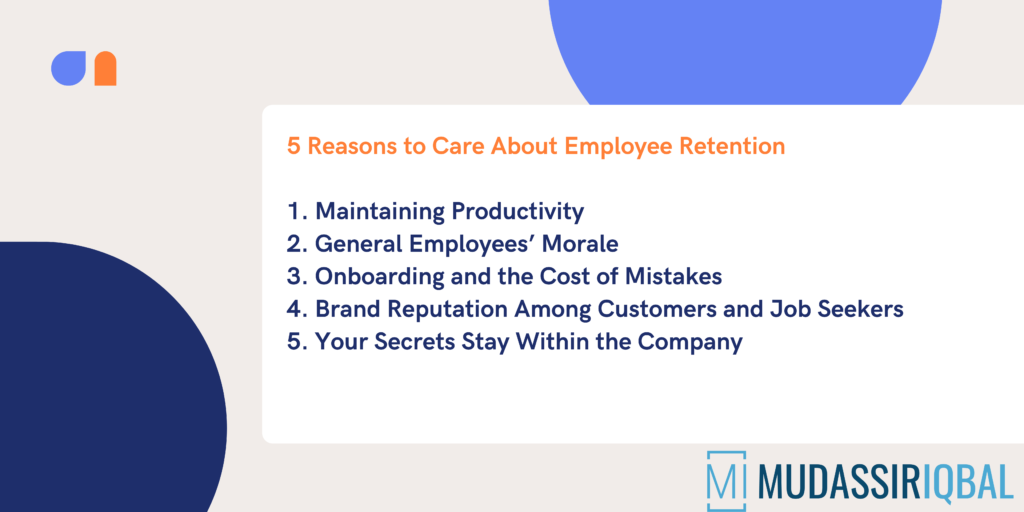 5 Reasons to Care About Employee Retention

1. Maintaining Productivity
2. General Employees' Morale
3. Onboarding and the Cost of Mistakes
4. Brand Reputation Among Customers and Job Seekers
5. Your Secrets Stay Within the Company

MI MUDASSIRIQBAL